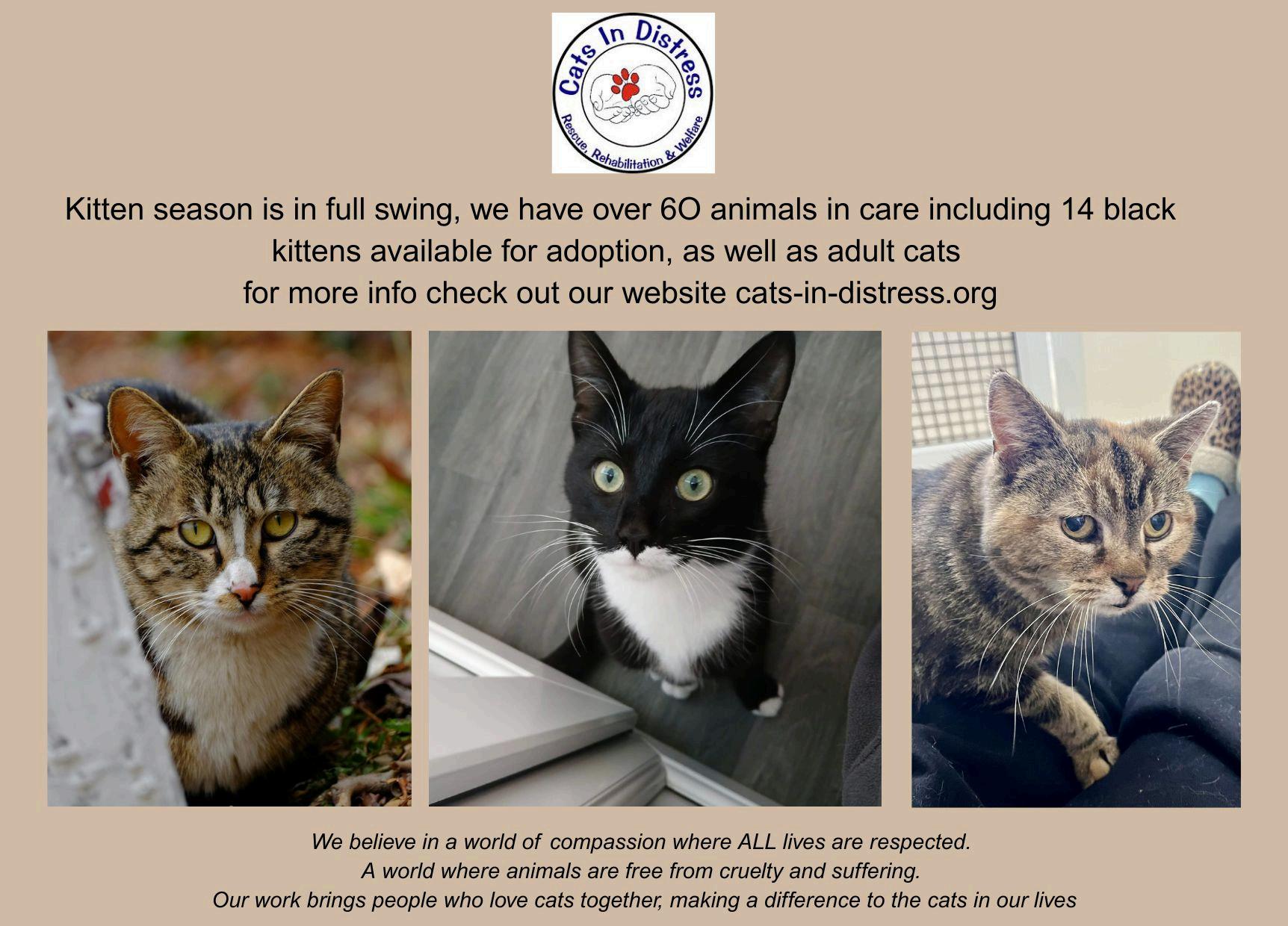 Cats In Distress
Rescue, Rehabilitation & Welfare

Kitten season is in full swing, we have over 6O animals in care including 14 black kittens available for adoption, as well as adult cats
for more info check out our website cats-in-distress.org

We believe in a world of compassion where ALL lives are respected.
A world where animals are free from cruelty and suffering.
Our work brings people who love cats together, making a difference to the cats in our lives